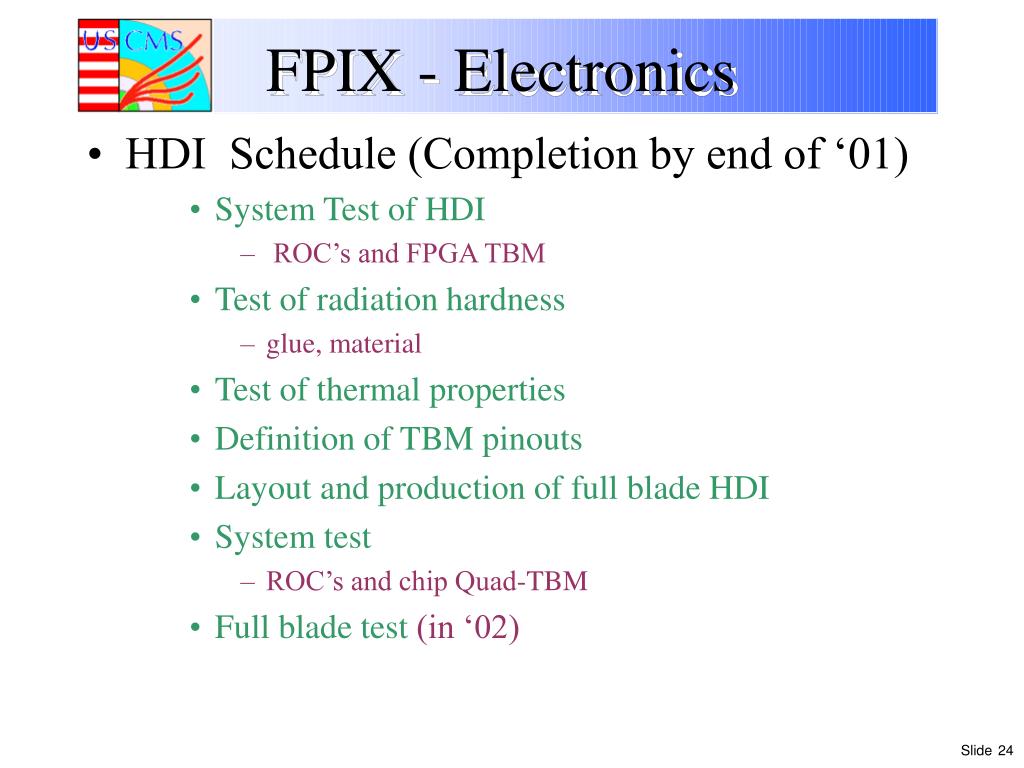 US CMS

FPIX - Electronics

• HDI Schedule (Completion by end of ‘01)
  • System Test of HDI
    – ROC’s and FPGA TBM
  • Test of radiation hardness
    – glue, material
  • Test of thermal properties
  • Definition of TBM pinouts
  • Layout and production of full blade HDI
  • System test
    – ROC’s and chip Quad-TBM
  • Full blade test (in ‘02)

Slide 24